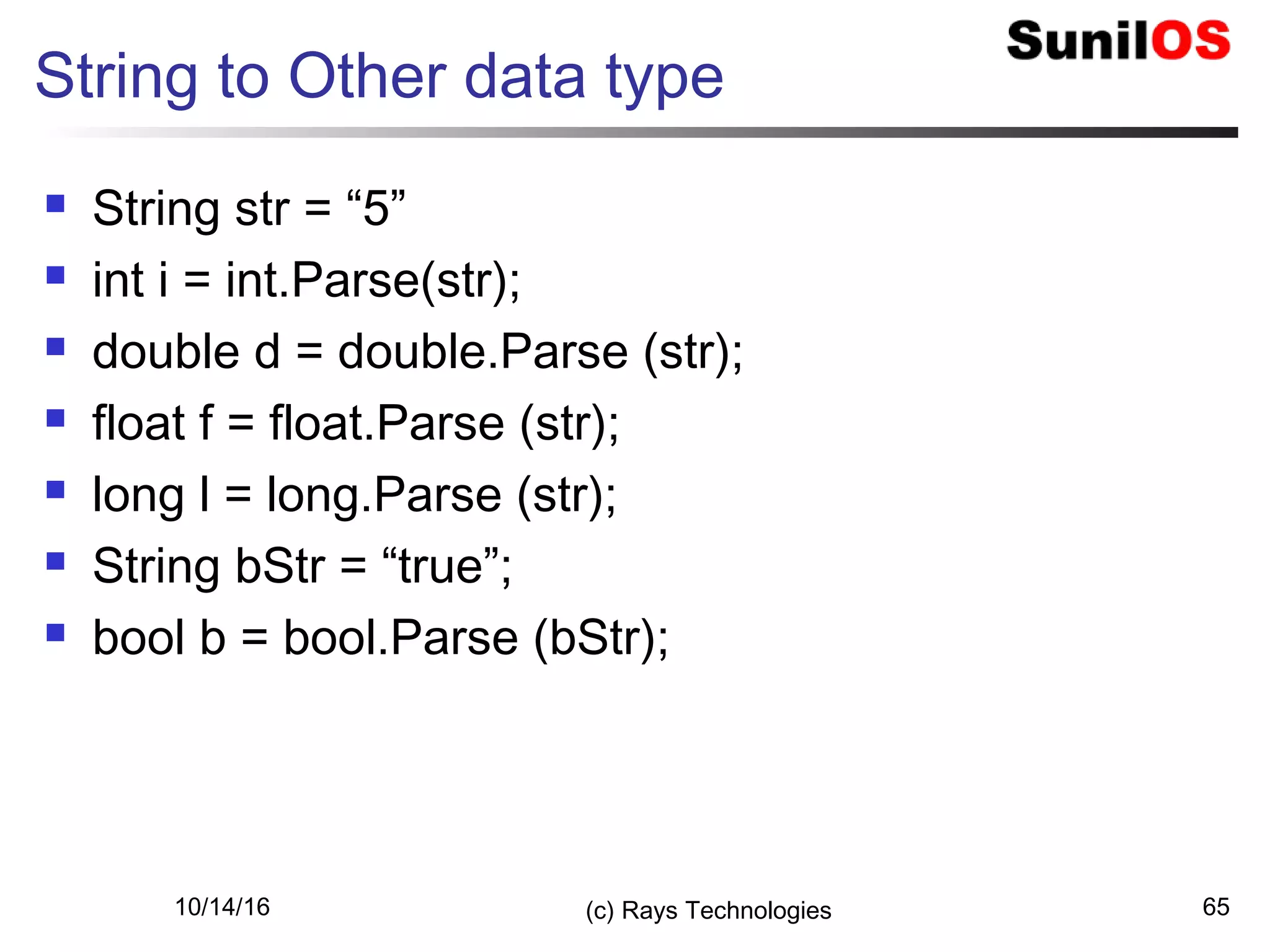 SunilOS

String to Other data type

- String str = “5”
- int i = int.Parse(str);
- double d = double.Parse (str);
- float f = float.Parse (str);
- long l = long.Parse (str);
- String bStr = “true”;
- bool b = bool.Parse (bStr);

10/14/16

(c) Rays Technologies

65